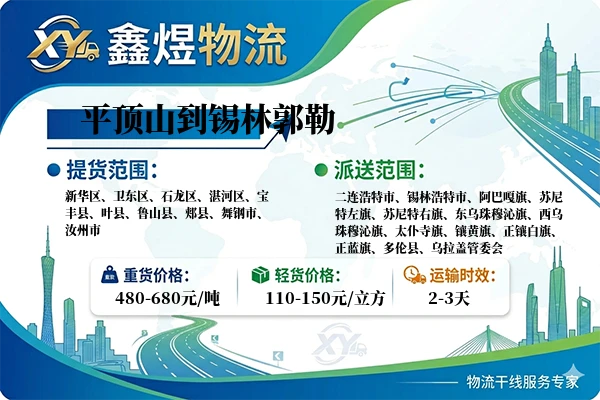 XY 鑫煜物流

平顶山到锡林郭勒

提货范围：

新华区、卫东区、石龙区、湛河区、宝丰县、叶县、鲁山县、郏县、舞钢市、汝州市

派送范围：

二连浩特市、锡林浩特市、阿巴嘎旗、苏尼特左旗、苏尼特右旗、东乌珠穆沁旗、西乌珠穆沁旗、太仆寺旗、镶黄旗、正镶白旗、正蓝旗、多伦县、乌拉盖管委会

重货价格：
480-680元/吨

轻货价格：
110-150元/立方

运输时效：
2-3天

XY

物流干线服务专家